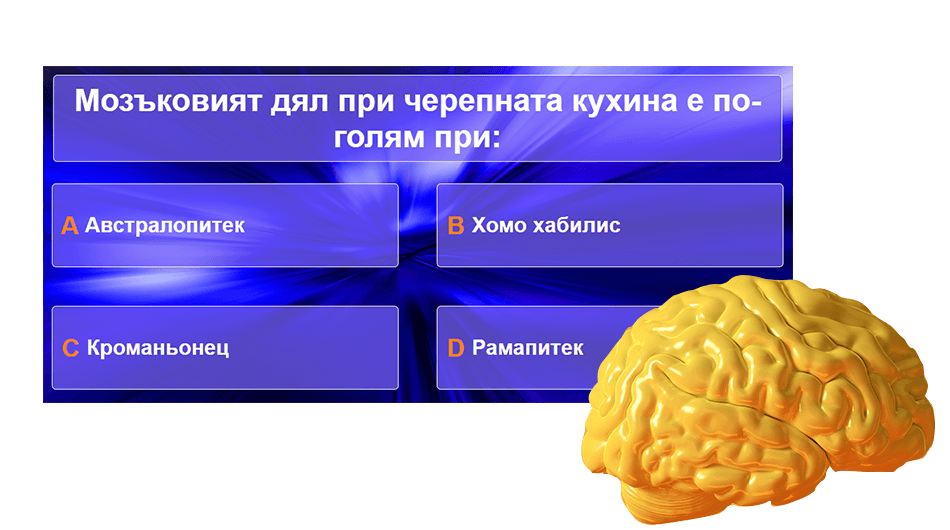 Мозъковият дял при черепната кухина е по-голям при:

A Австралопитек

B Хомо хабилис

C Кроманьонец

D Рамапитек